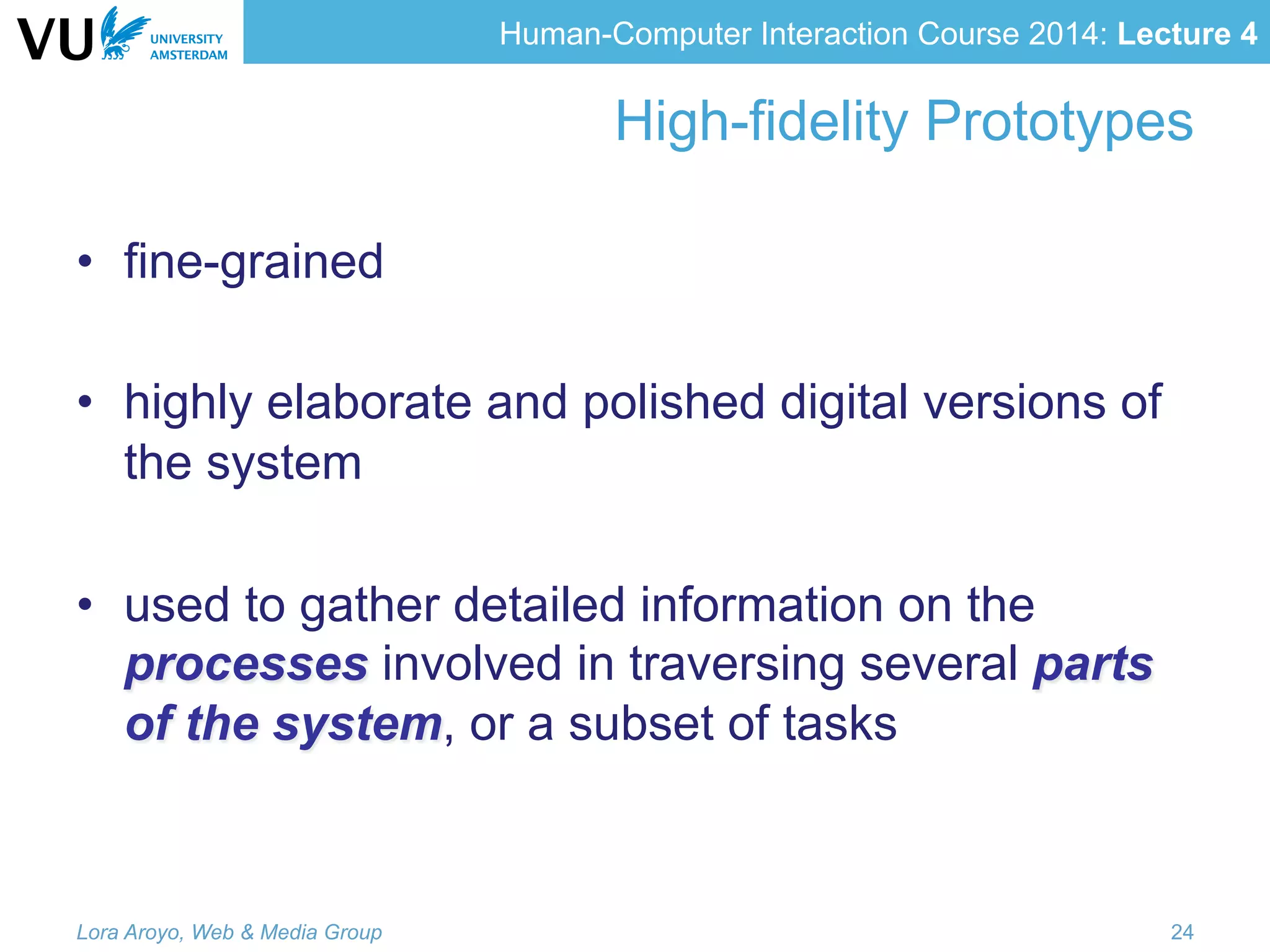 VU UNIVERSITY AMSTERDAM

Human-Computer Interaction Course 2014: Lecture 4

High-fidelity Prototypes

• fine-grained

• highly elaborate and polished digital versions of the system

• used to gather detailed information on the processes involved in traversing several parts of the system, or a subset of tasks

Lora Aroyo, Web & Media Group

24